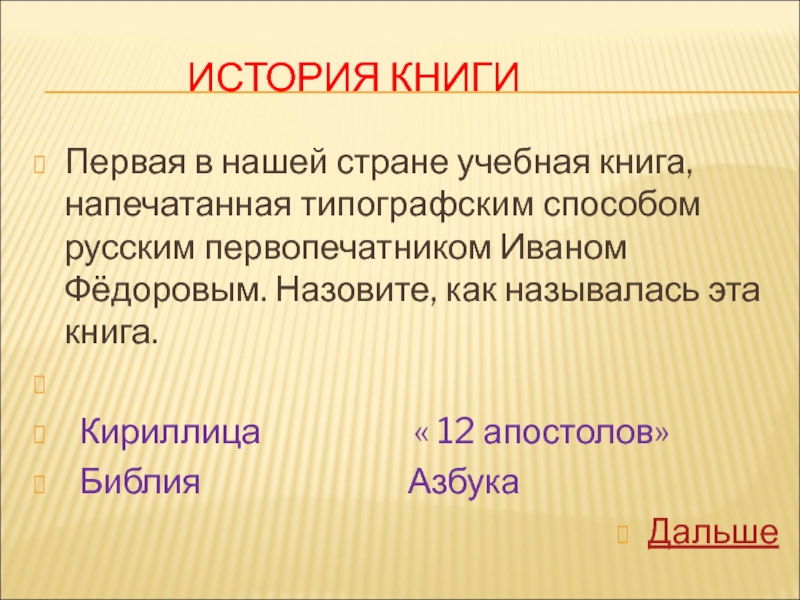 ИСТОРИЯ КНИГИ

Первая в нашей стране учебная книга, напечатанная типографским способом русским первопечатником Иваном Фёдоровым. Назовите, как называлась эта книга.

Кириллица « 12 апостолов»

Библия Азбука

Дальше